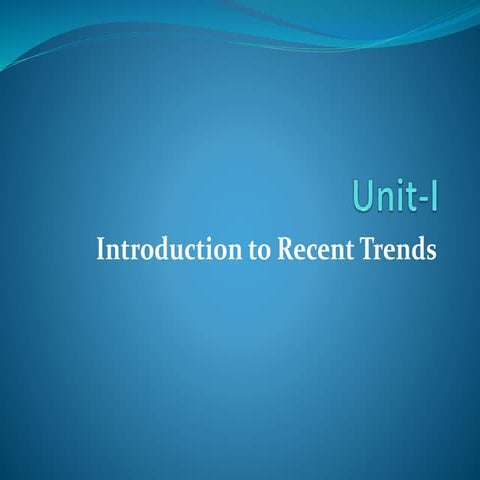 Unit-I

Introduction to Recent Trends